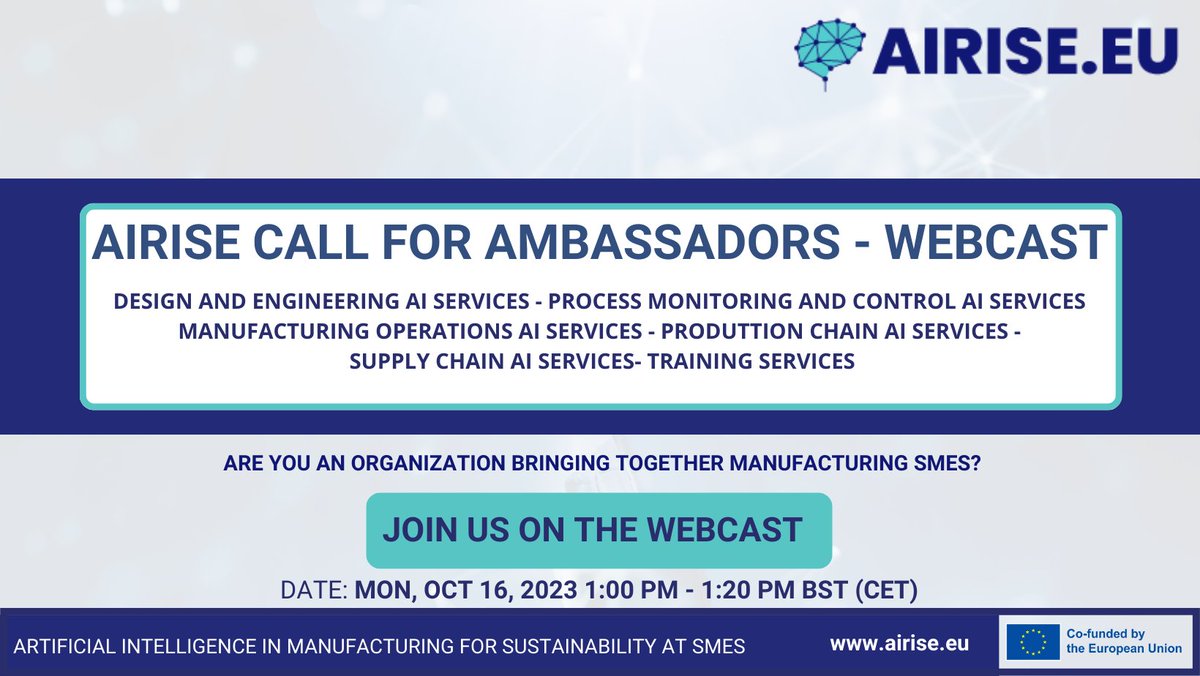 AIRISE.EU

AIRISE CALL FOR AMBASSADORS - WEBCAST

DESIGN AND ENGINEERING AI SERVICES - PROCESS MONITORING AND CONTROL AI SERVICES MANUFACTURING OPERATIONS AI SERVICES - PRODUTTION CHAIN AI SERVICES - SUPPLY CHAIN AI SERVICES- TRAINING SERVICES

ARE YOU AN ORGANIZATION BRINGING TOGETHER MANUFACTURING SMES?

JOIN US ON THE WEBCAST

DATE: MON, OCT 16, 2023 1:00 PM - 1:20 PM BST (CET)

ARTIFICIAL INTELLIGENCE IN MANUFACTURING FOR SUSTAINABILITY AT SMES

www.airise.eu

Co-funded by the European Union